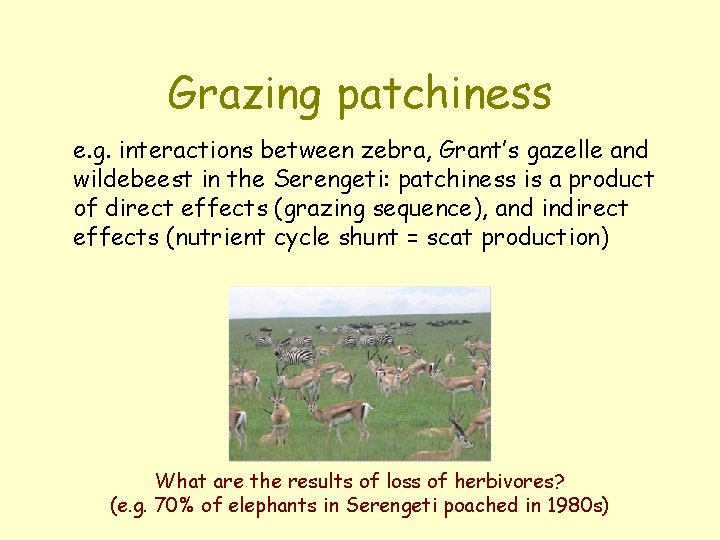 Grazing patchiness

e.g. interactions between zebra, Grant's gazelle and wildebeest in the Serengeti: patchiness is a product of direct effects (grazing sequence), and indirect effects (nutrient cycle shunt = scat production)

What are the results of loss of herbivores?
(e.g. 70% of elephants in Serengeti poached in 1980s)